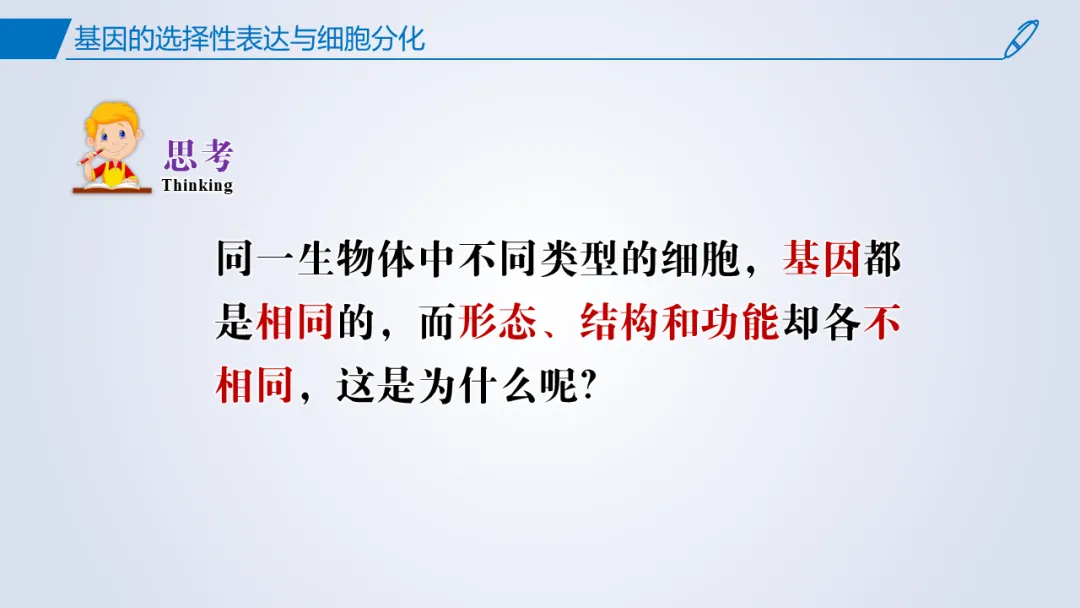 基因的选择性表达与细胞分化

思考
Thinking

同一生物体中不同类型的细胞，基因都是相同的，而形态、结构和功能却各不相同，这是为什么呢？